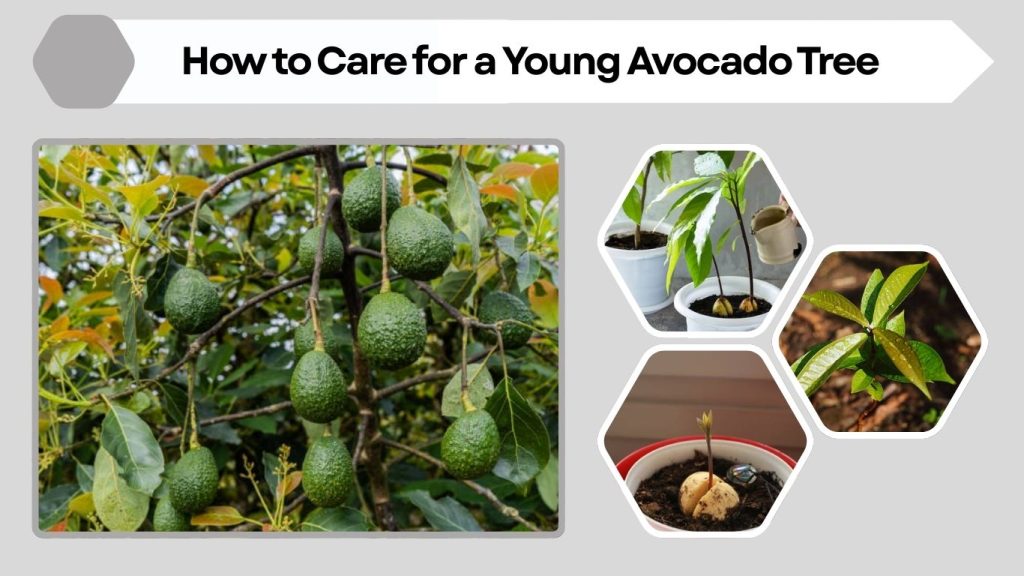 How to Care for a Young Avocado Tree